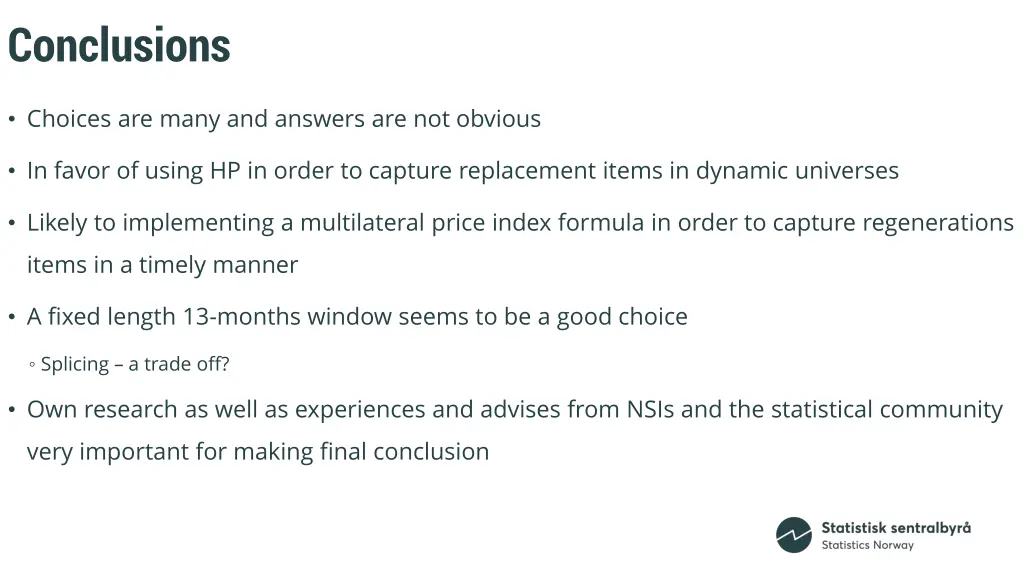 Conclusions

• Choices are many and answers are not obvious

• In favor of using HP in order to capture replacement items in dynamic universes

• Likely to implementing a multilateral price index formula in order to capture regenerations items in a timely manner

• A fixed length 13-months window seems to be a good choice

◦ Splicing – a trade off?

• Own research as well as experiences and advises from NSIs and the statistical community very important for making final conclusion

Statistisk sentralbyrå
Statistics Norway